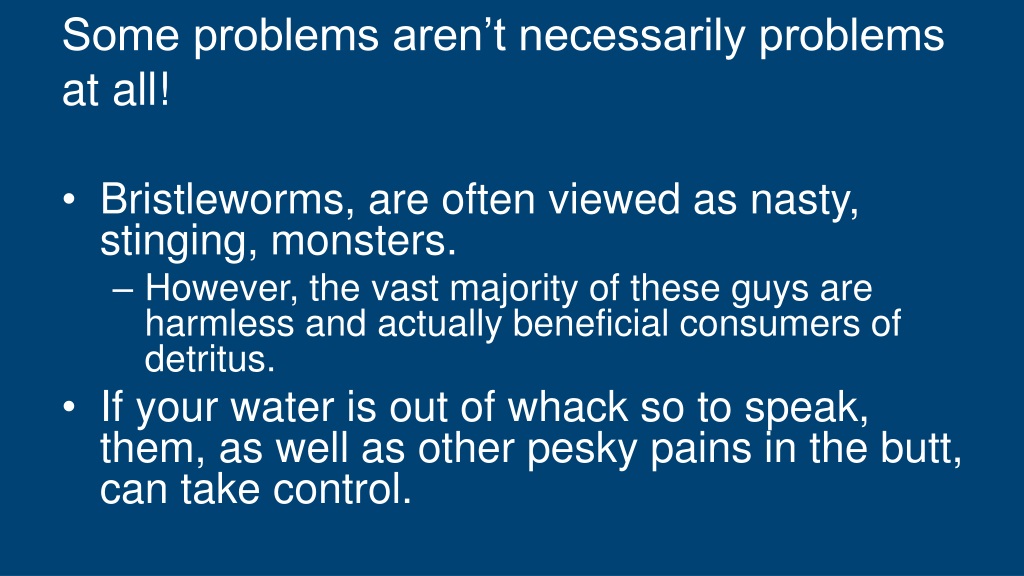 Some problems aren’t necessarily problems at all!

• Bristleworms, are often viewed as nasty, stinging, monsters.
– However, the vast majority of these guys are harmless and actually beneficial consumers of detritus.
• If your water is out of whack so to speak, them, as well as other pesky pains in the butt, can take control.